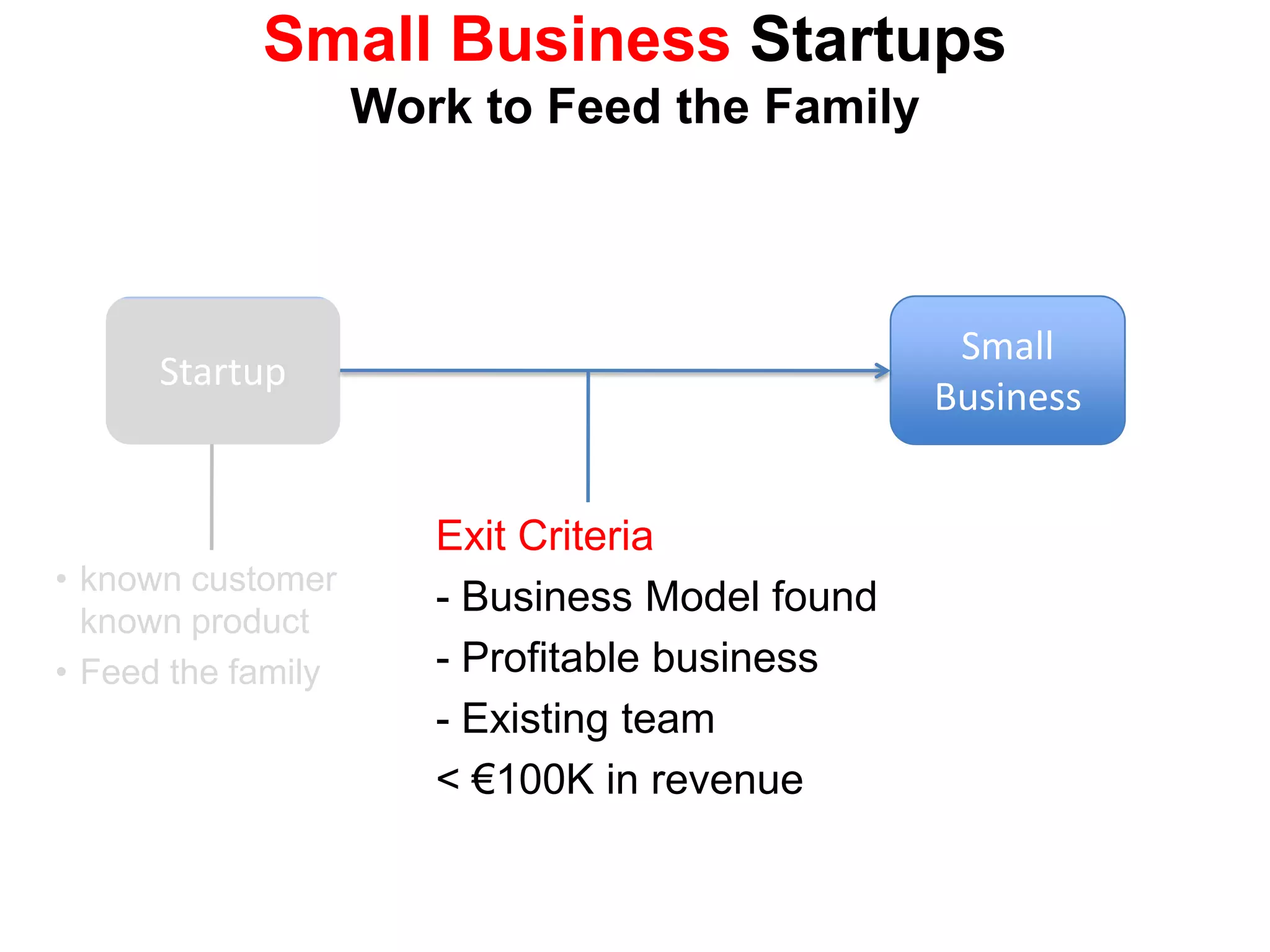 Small Business Startups
Work to Feed the Family

Startup

Small Business

• known customer known product
• Feed the family

Exit Criteria
- Business Model found
- Profitable business
- Existing team
< €100K in revenue